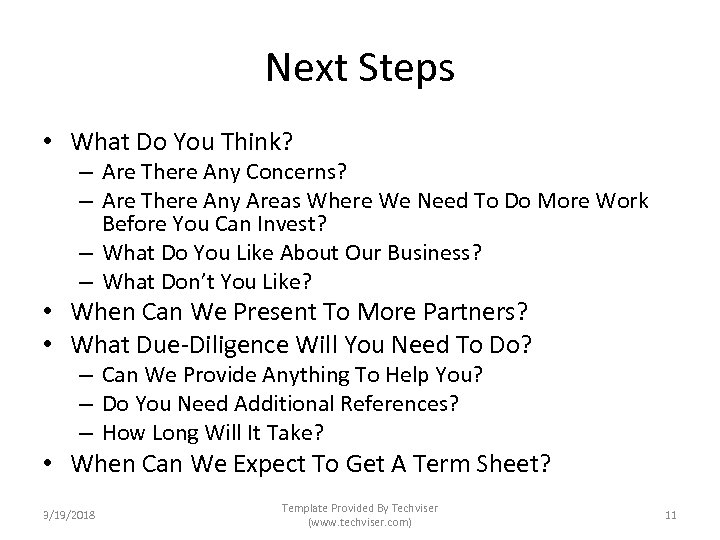 Next Steps

• What Do You Think?
– Are There Any Concerns?
– Are There Any Areas Where We Need To Do More Work Before You Can Invest?
– What Do You Like About Our Business?
– What Don't You Like?
• When Can We Present To More Partners?
• What Due-Diligence Will You Need To Do?
– Can We Provide Anything To Help You?
– Do You Need Additional References?
– How Long Will It Take?
• When Can We Expect To Get A Term Sheet?

3/19/2018

Template Provided By Techviser (www.techviser.com)

11